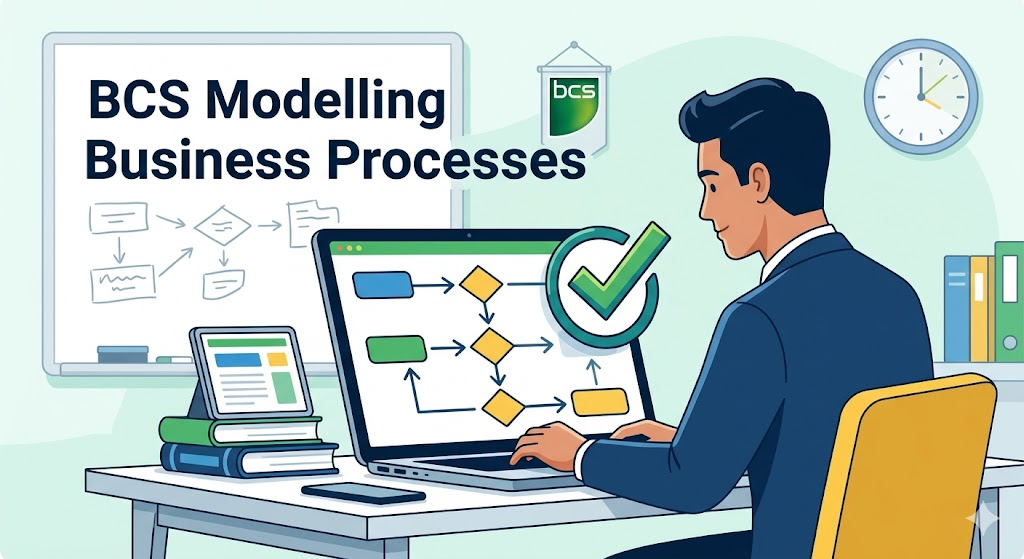 BCS Modelling Business Processes

bcs